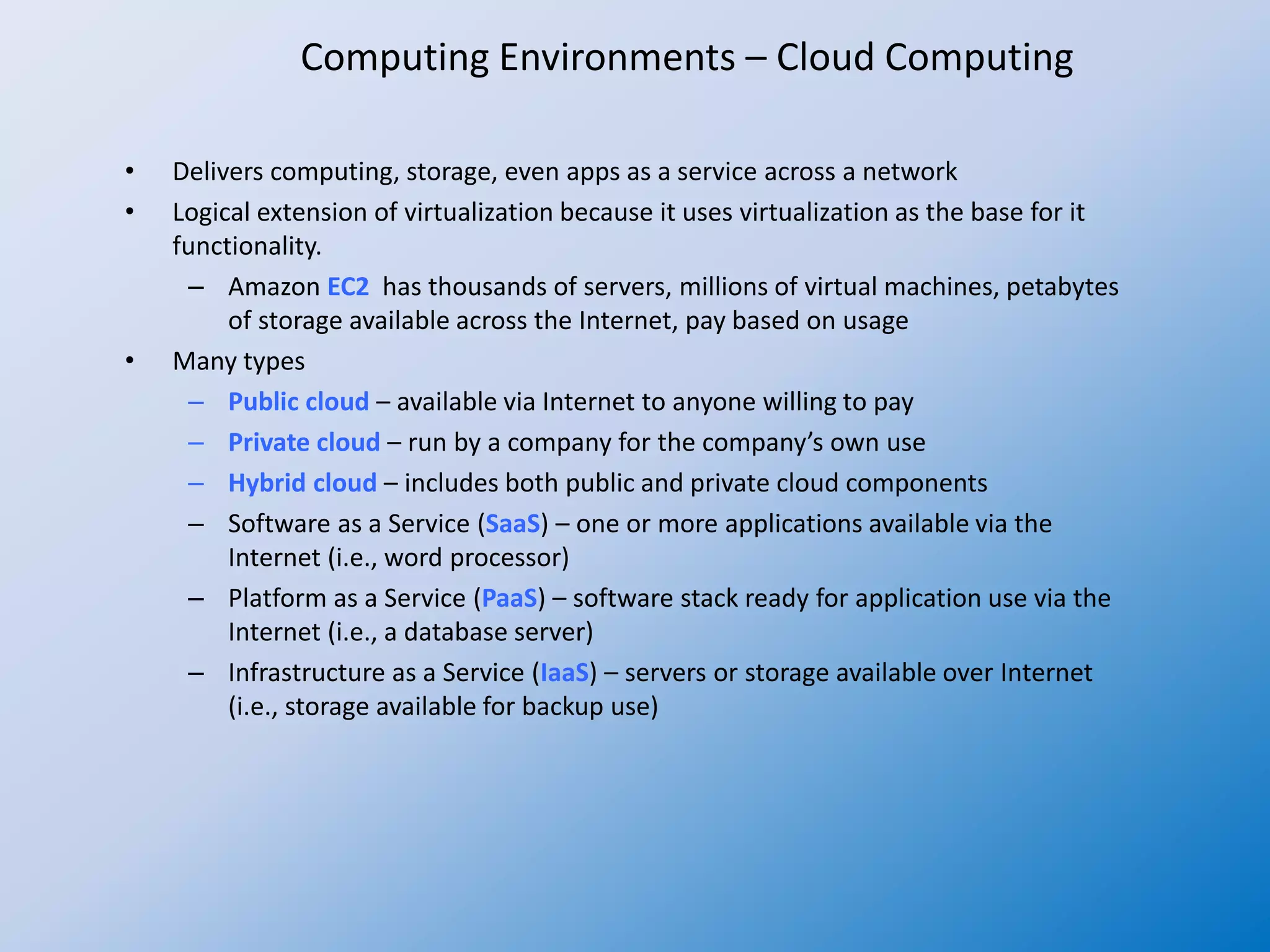 Computing Environments – Cloud Computing

• Delivers computing, storage, even apps as a service across a network
• Logical extension of virtualization because it uses virtualization as the base for it functionality.
– Amazon EC2 has thousands of servers, millions of virtual machines, petabytes of storage available across the Internet, pay based on usage
• Many types
– Public cloud – available via Internet to anyone willing to pay
– Private cloud – run by a company for the company's own use
– Hybrid cloud – includes both public and private cloud components
– Software as a Service (SaaS) – one or more applications available via the Internet (i.e., word processor)
– Platform as a Service (PaaS) – software stack ready for application use via the Internet (i.e., a database server)
– Infrastructure as a Service (IaaS) – servers or storage available over Internet (i.e., storage available for backup use)